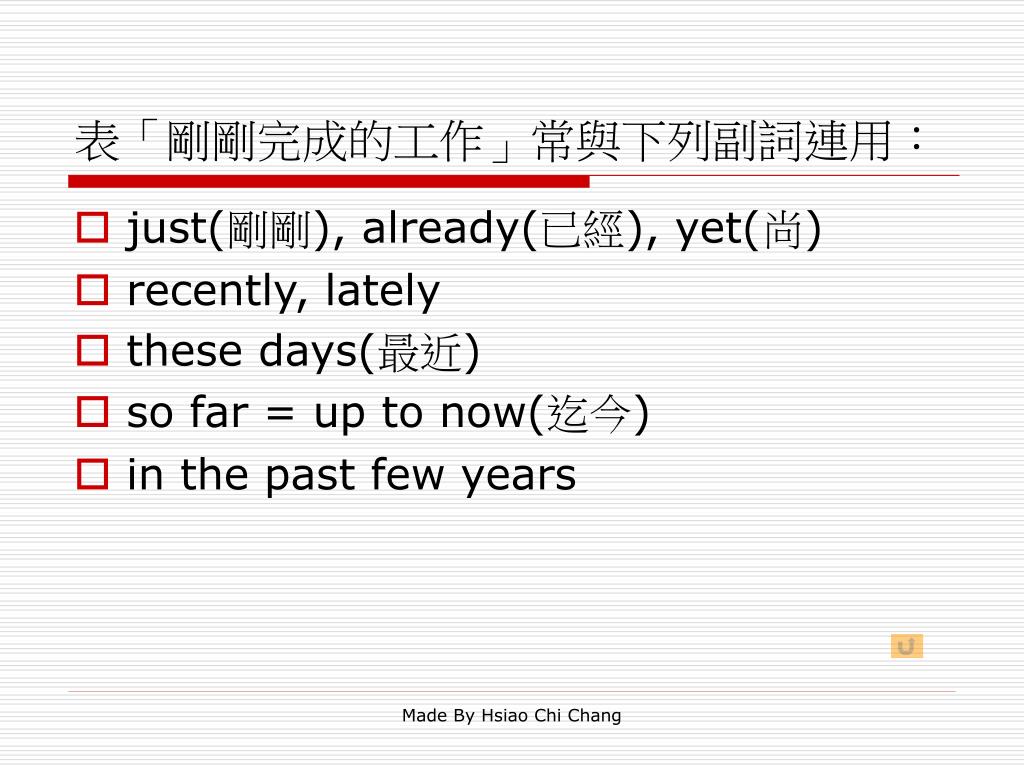 表「剛剛完成的工作」常與下列副詞連用：

just(剛剛), already(已經), yet(尚)

recently, lately

these days(最近)

so far = up to now(迄今)

in the past few years

Made By Hsiao Chi Chang